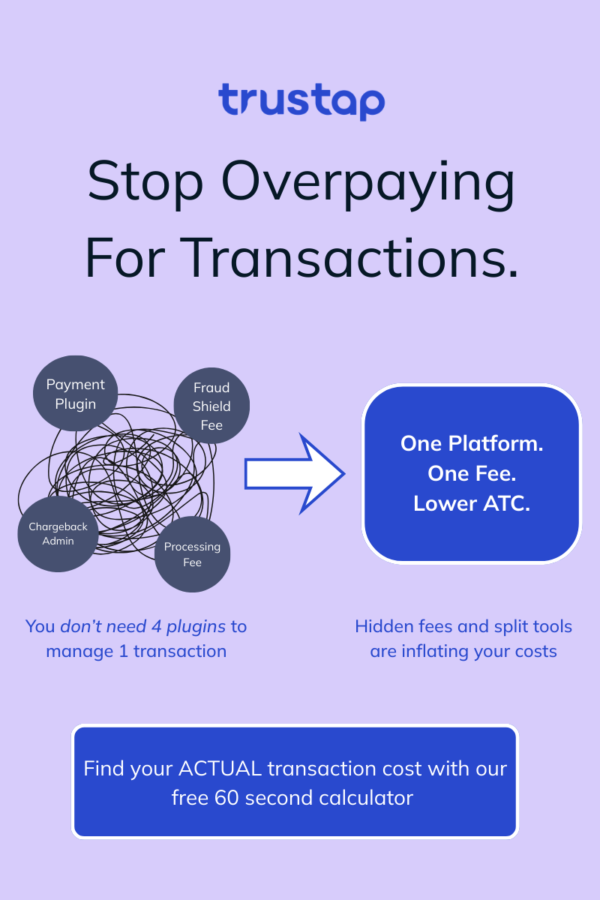 trustap

Stop Overpaying For Transactions.

Payment Plugin

Fraud Shield Fee

Chargeback Admin

Processing Fee

One Platform.
One Fee.
Lower ATC.

You don't need 4 plugins to manage 1 transaction

Hidden fees and split tools are inflating your costs

Find your ACTUAL transaction cost with our free 60 second calculator